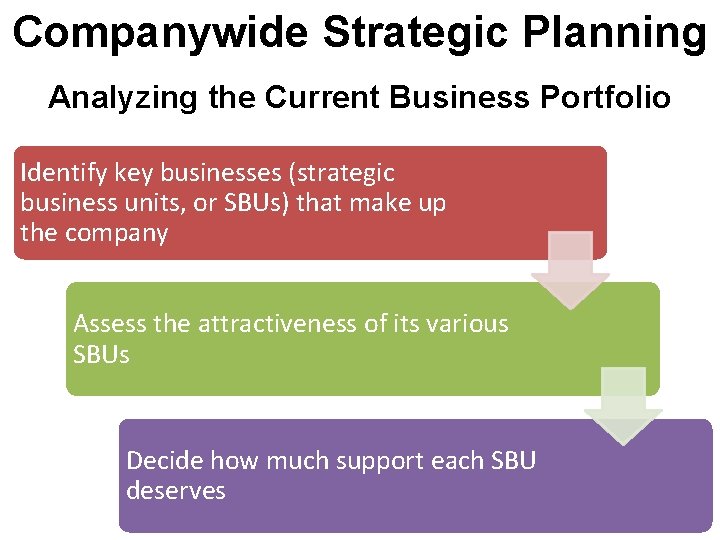 Companywide Strategic Planning

Analyzing the Current Business Portfolio

Identify key businesses (strategic business units, or SBUs) that make up the company

Assess the attractiveness of its various SBUs

Decide how much support each SBU deserves